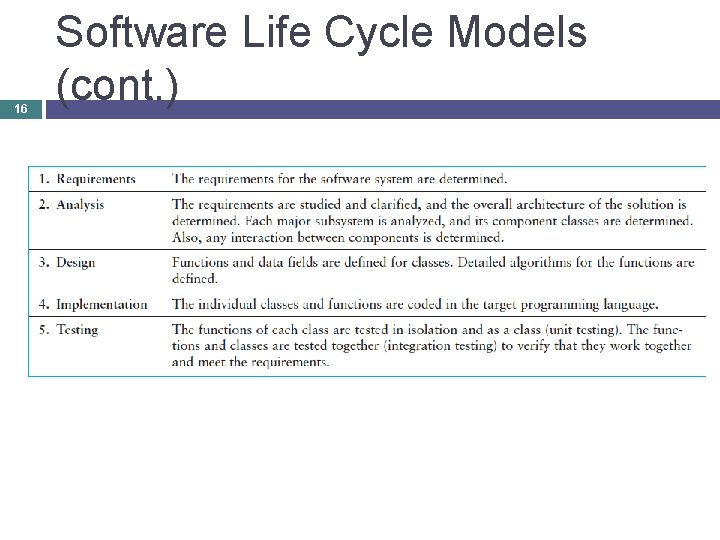 Software Life Cycle Models (cont.)

16

| | |
|---|---|
| 1. Requirements | The requirements for the software system are determined. |
| 2. Analysis | The requirements are studied and clarified, and the overall architecture of the solution is determined. Each major subsystem is analyzed, and its component classes are determined. Also, any interaction between components is determined. |
| 3. Design | Functions and data fields are defined for classes. Detailed algorithms for the functions are defined. |
| 4. Implementation | The individual classes and functions are coded in the target programming language. |
| 5. Testing | The functions of each class are tested in isolation and as a class (unit testing). The functions and classes are tested together (integration testing) to verify that they work together and meet the requirements. |